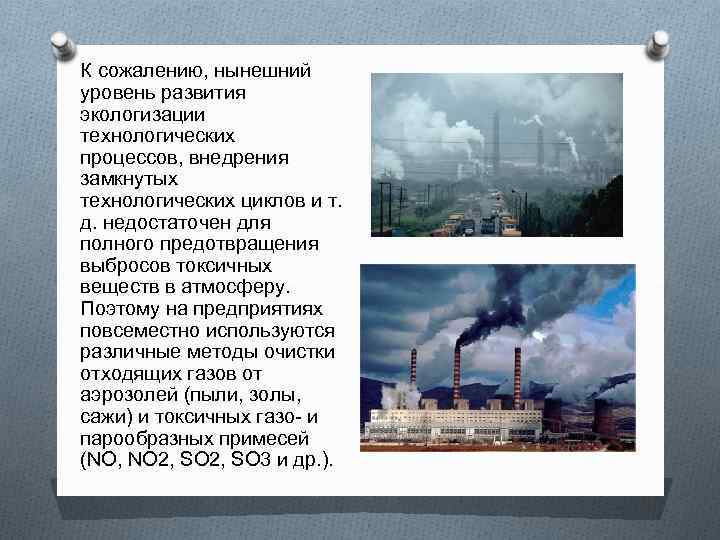 К сожалению, нынешний уровень развития экологизации технологических процессов, внедрения замкнутых технологических циклов и т. д. недостаточен для полного предотвращения выбросов токсичных веществ в атмосферу. Поэтому на предприятиях повсеместно используются различные методы очистки отходящих газов от аэрозолей (пыли, золы, сажи) и токсичных газо- и парообразных примесей (NO, NO2, SO2, SO3 и др.).